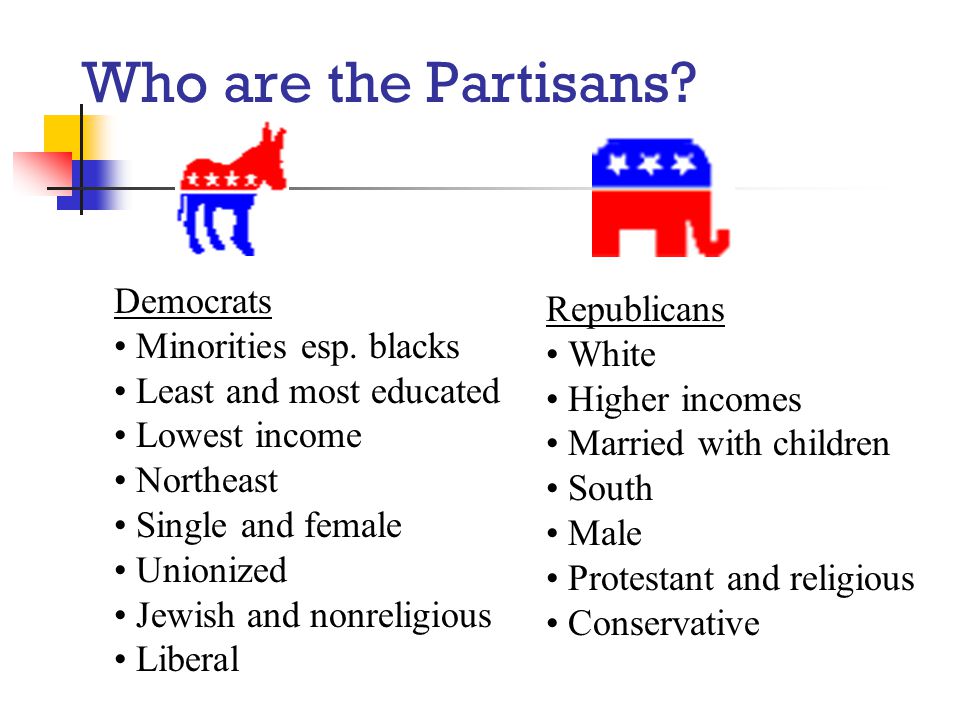 Who are the Partisans?

Democrats
• Minorities esp. blacks
• Least and most educated
• Lowest income
• Northeast
• Single and female
• Unionized
• Jewish and nonreligious
• Liberal

Republicans
• White
• Higher incomes
• Married with children
• South
• Male
• Protestant and religious
• Conservative